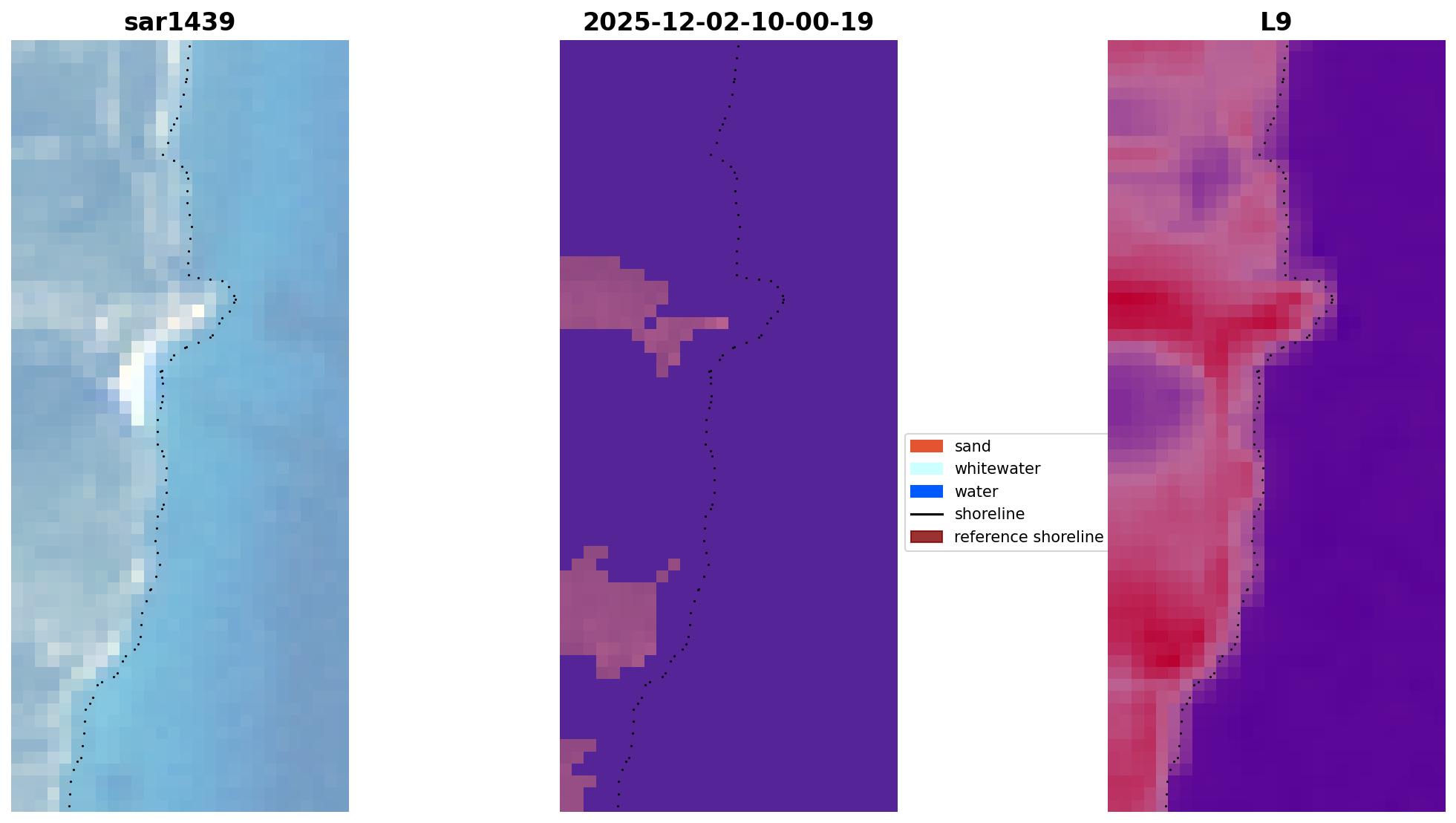 sar1439

2025-12-02-10-00-19

L9

sand
whitewater
water
shoreline
reference shoreline